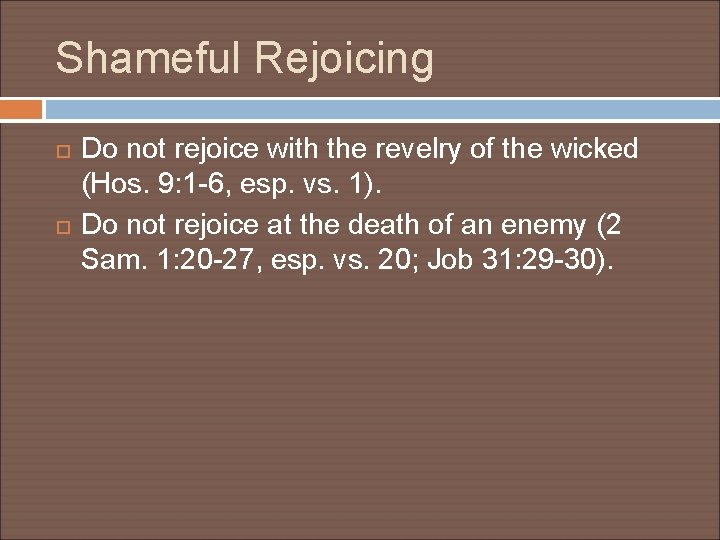 Shameful Rejoicing

Do not rejoice with the revelry of the wicked (Hos. 9:1-6, esp. vs. 1).

Do not rejoice at the death of an enemy (2 Sam. 1:20-27, esp. vs. 20; Job 31:29-30).